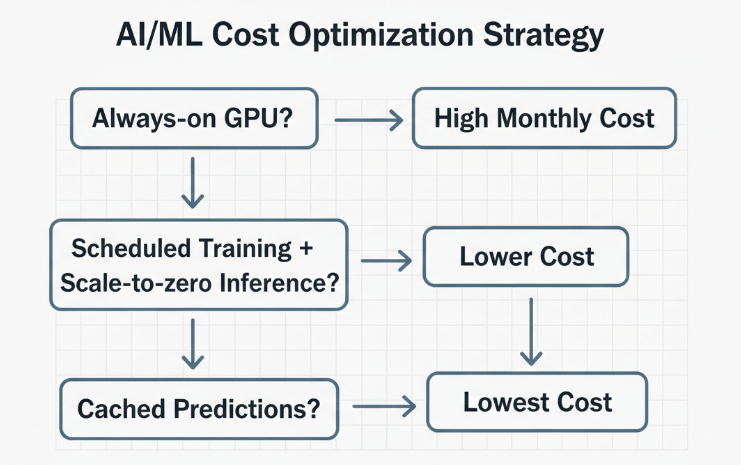 AI/ML Cost Optimization Strategy

Always-on GPU?

High Monthly Cost

Scheduled Training + Scale-to-zero Inference?

Lower Cost

Cached Predictions?

Lowest Cost